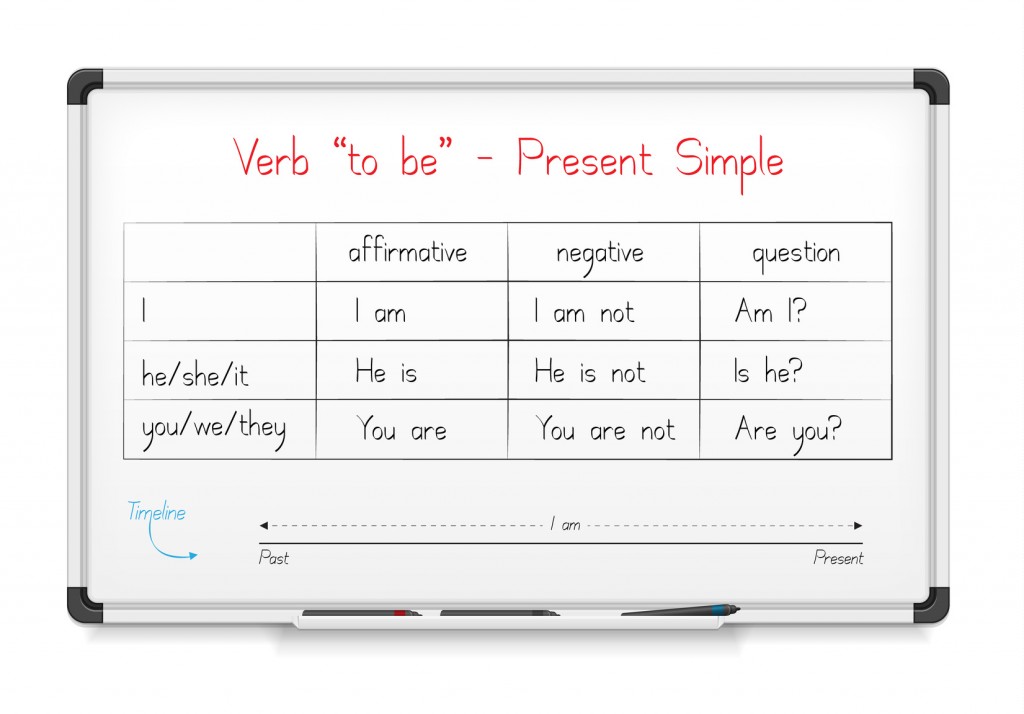 Verb “to be” - Present Simple

| | affirmative | negative | question |
|---|---|---|---|
| I | I am | I am not | Am I? |
| he/she/it | He is | He is not | Is he? |
| you/we/they | You are | You are not | Are you? |

Timeline

I am

Past

Present